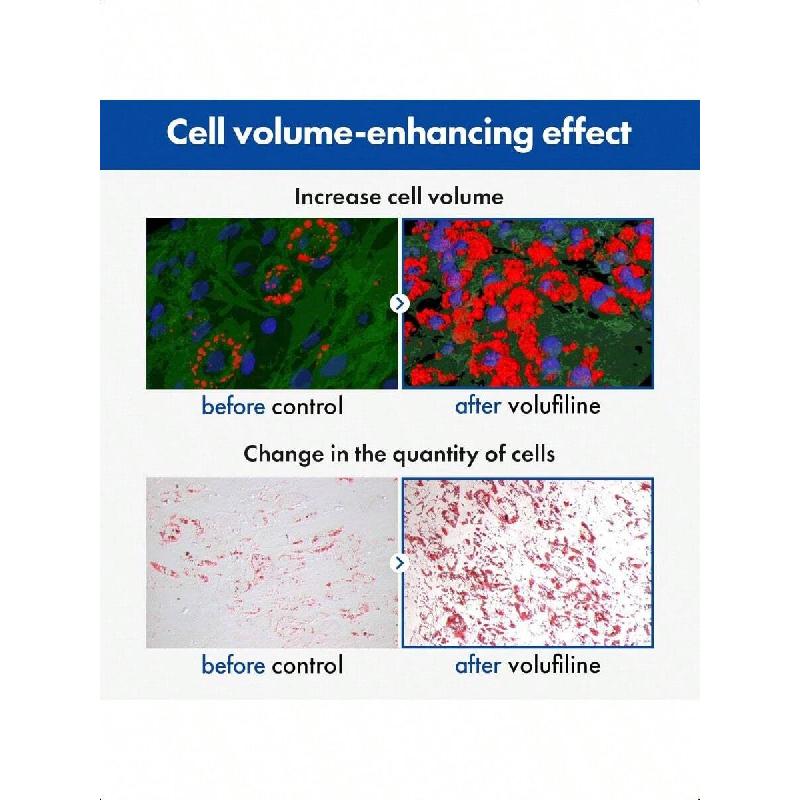 Cell volume-enhancing effect

Increase cell volume

before control

after volufiline

Change in the quantity of cells

before control

after volufiline